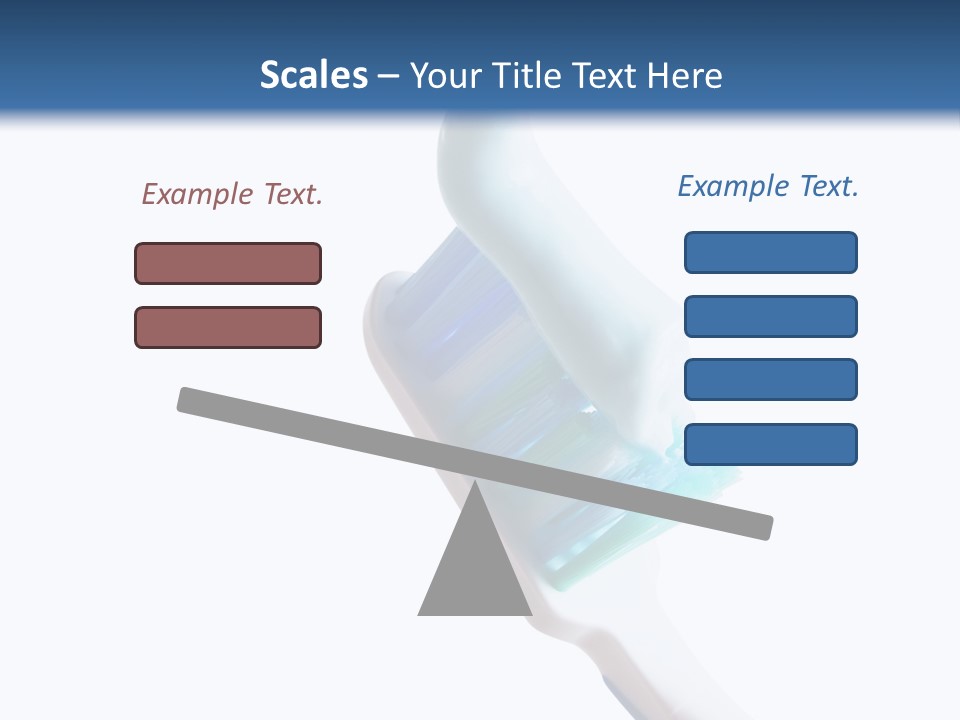 Scales – Your Title Text Here

Example Text.

Example Text.